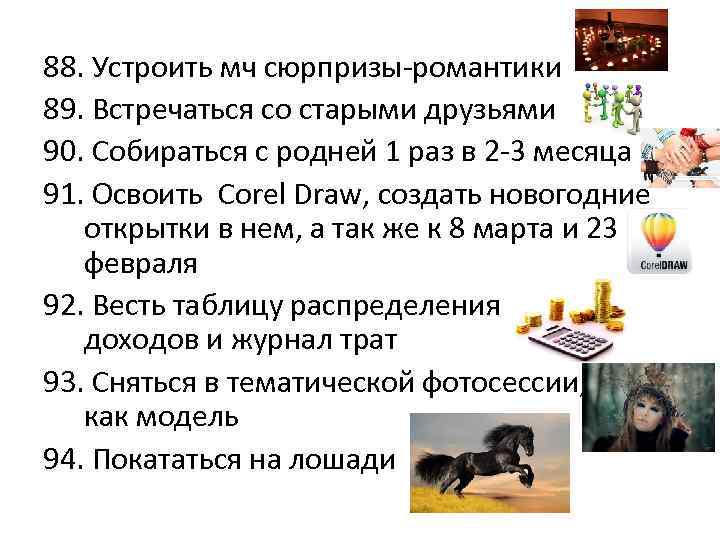 88. Устроить мч сюрпризы-романтики

89. Встречаться со старыми друзьями

90. Собираться с родней 1 раз в 2-3 месяца

91. Освоить Corel Draw, создать новогодние открытки в нем, а так же к 8 марта и 23 февраля

CorelDRAW

92. Весть таблицу распределения доходов и журнал трат

93. Сняться в тематической фотосессии, как модель

94. Покататься на лошади